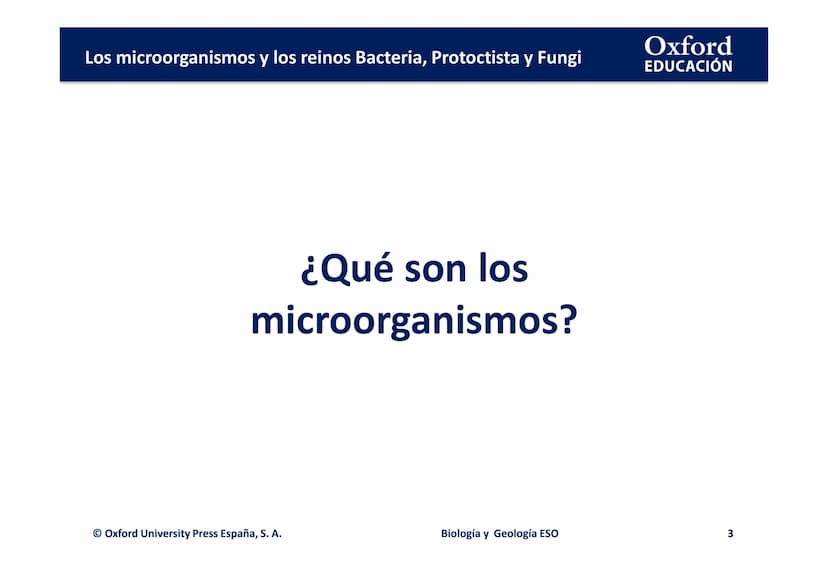 Los microorganismos y los reinos Bacteria, Protoctista y Fungi

Oxford
EDUCACIÓN

¿Qué son los microorganismos?

© Oxford University Press España, S. A.

Biología y Geología ESO

3